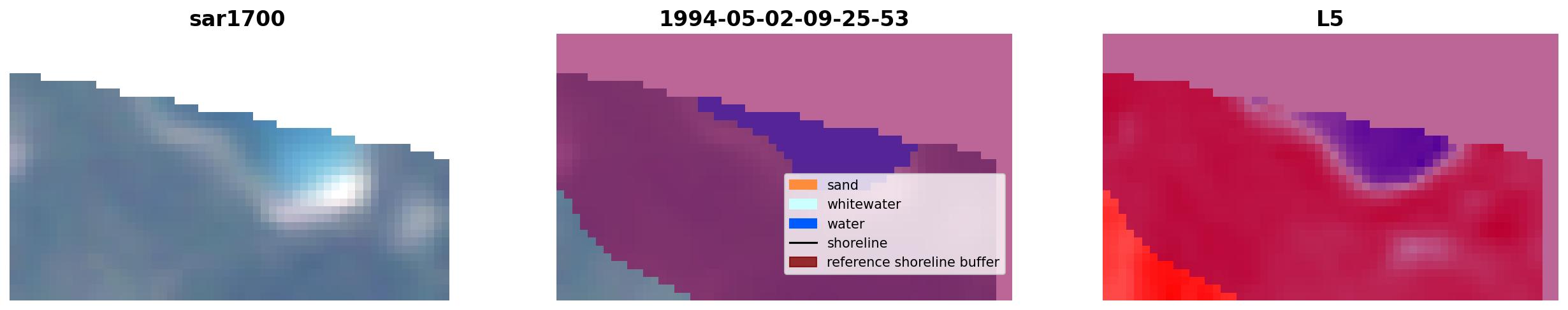 sar1700

1994-05-02-09-25-53

sand
whitewater
water
shoreline
reference shoreline buffer

L5